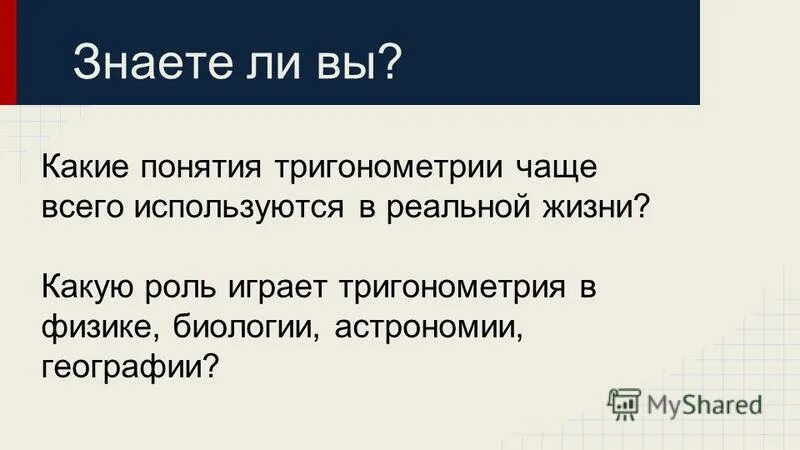 Знаете ли вы?

Какие понятия тригонометрии чаще всего используются в реальной жизни?

Какую роль играет тригонометрия в физике, биологии, астрономии, географии?

MyShared